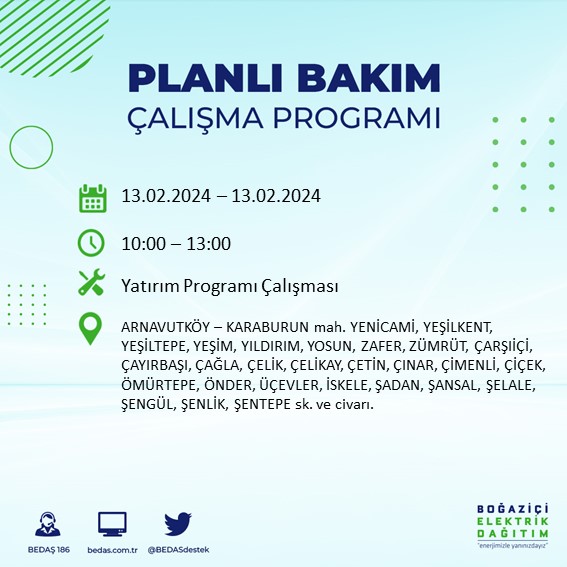 PLANLI BAKIM
ÇALIŞMA PROGRAMI

13.02.2024 – 13.02.2024

10:00 – 13:00

Yatırım Programı Çalışması

ARNAVUTKÖY – KARABURUN mah. YENİCAMİ, YEŞİLKENT, YEŞİLTEPE, YEŞİM, YILDIRIM, YOSUN, ZAFER, ZÜMRÜT, ÇARŞIİÇİ, ÇAYIRBAŞI, ÇAĞLA, ÇELİK, ÇELİKAY, ÇETİN, ÇINAR, ÇİMENLİ, ÇİÇEK, ÖMÜRTEPE, ÖNDER, ÜÇEVLER, İSKELE, ŞADAN, ŞANSAL, ŞELALE, ŞENGÜL, ŞENLİK, ŞENTEPE sk. ve civarı.

BEDAŞ 186
bedas.com.tr
@BEDASdestek

BOĞAZİÇİ
ELEKTRİK
DAĞITIM
"enerjimizle yanınızdayız"